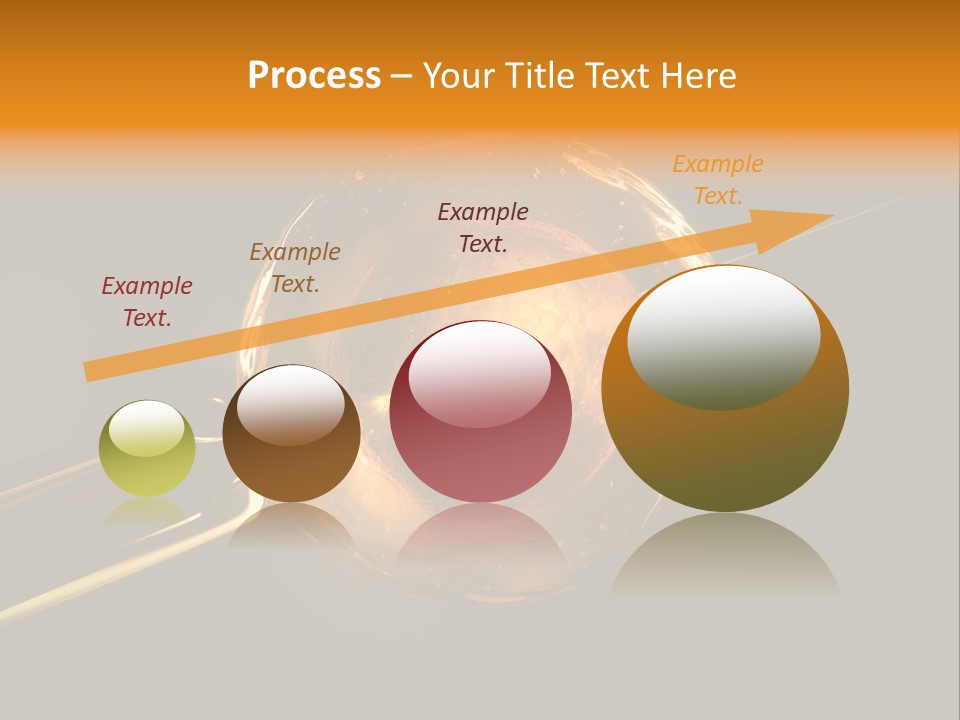 Process – Your Title Text Here

Example Text.

Example Text.

Example Text.

Example Text.